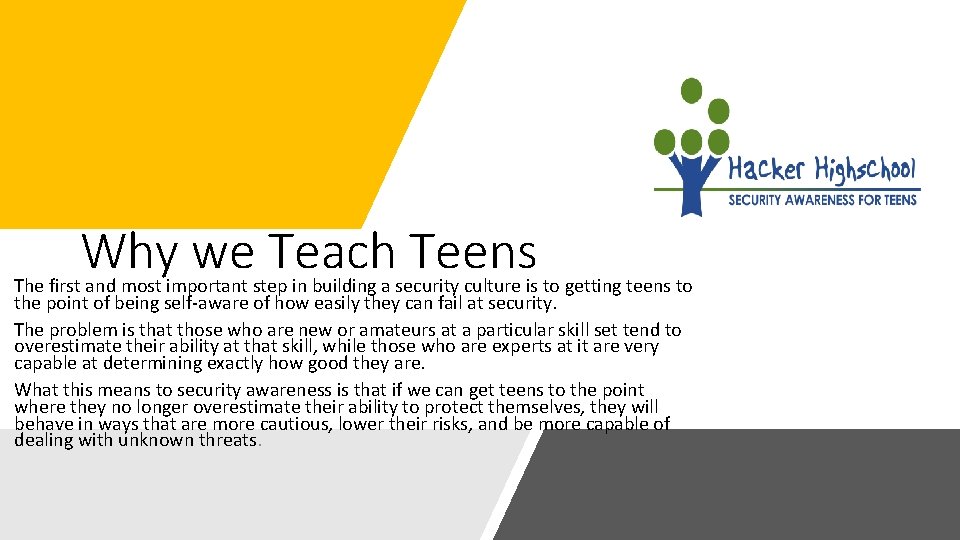 Hacker Highschool
SECURITY AWARENESS FOR TEENS

Why we Teach Teens

The first and most important step in building a security culture is to getting teens to the point of being self-aware of how easily they can fail at security.

The problem is that those who are new or amateurs at a particular skill set tend to overestimate their ability at that skill, while those who are experts at it are very capable at determining exactly how good they are.

What this means to security awareness is that if we can get teens to the point where they no longer overestimate their ability to protect themselves, they will behave in ways that are more cautious, lower their risks, and be more capable of dealing with unknown threats.